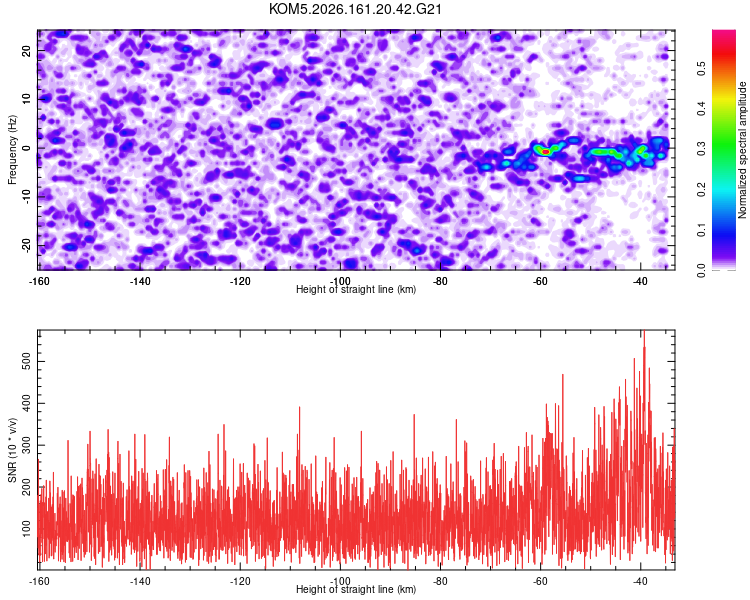 KOM5.2026.161.20.42.G21

Frequency (Hz)
20
10
0
-10
-20

-160 -140 -120 -100 -80 -60 -40
Height of straight line (km)

Normalized spectral amplitude
0.0 0.1 0.2 0.3 0.4 0.5

SNR (10 * v/v)
500
400
300
200
100

-160 -140 -120 -100 -80 -60 -40
Height of straight line (km)